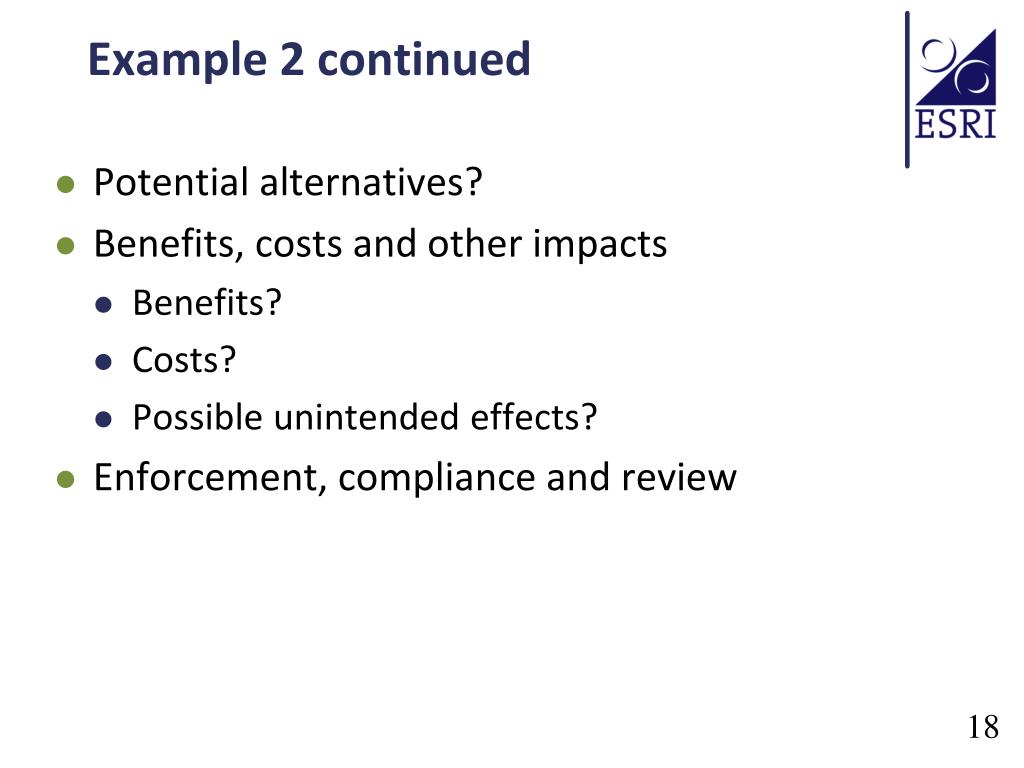 Example 2 continued

ESRI

- Potential alternatives?
- Benefits, costs and other impacts
  - Benefits?
  - Costs?
  - Possible unintended effects?
- Enforcement, compliance and review

18